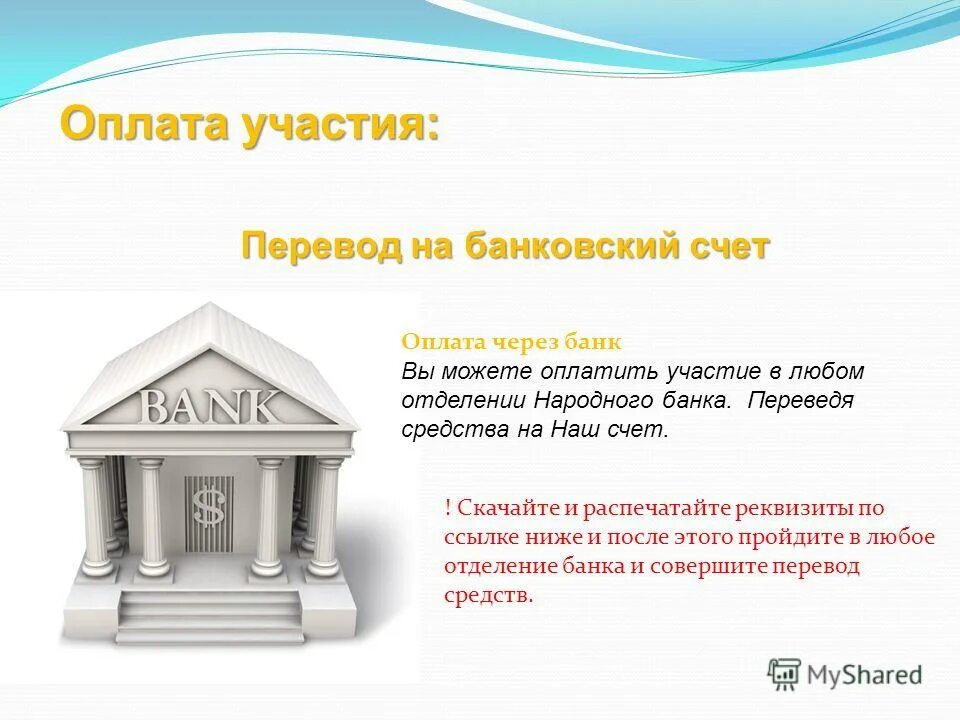 Оплата участия:

Перевод на банковский счет

BANK

$

Оплата через банк
Вы можете оплатить участие в любом отделении Народного банка. Переведя средства на Наш счет.

! Скачайте и распечатайте реквизиты по ссылке ниже и после этого пройдите в любое отделение банка и совершите перевод средств.

MyShared